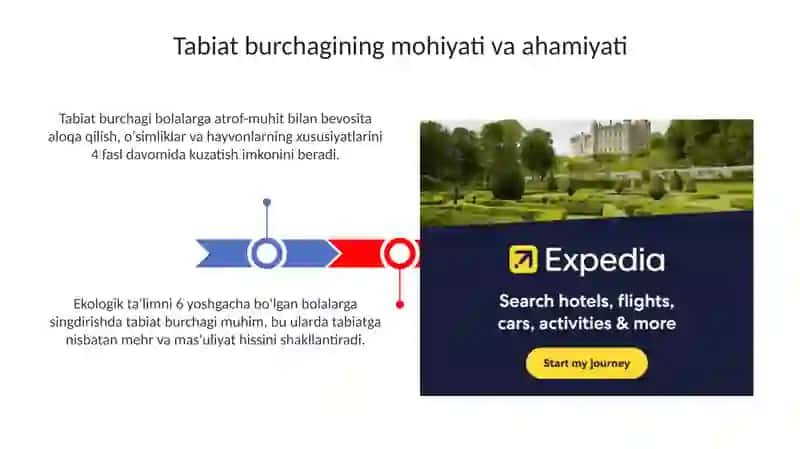 Tabiat burchagining mohiyati va ahamiyati

Tabiat burchagi bolalarga atrof-muhit bilan bevosita aloqa qilish, o'simliklar va hayvonlarning xususiyatlarini 4 fasl davomida kuzatish imkonini beradi.

Ekologik ta'limni 6 yoshgacha bo'lgan bolalarga singdirishda tabiat burchagi muhim, bu ularda tabiatga nisbatan mehr va mas'uliyat hissini shakllantiradi.

Expedia

Search hotels, flights, cars, activities & more

Start my journey